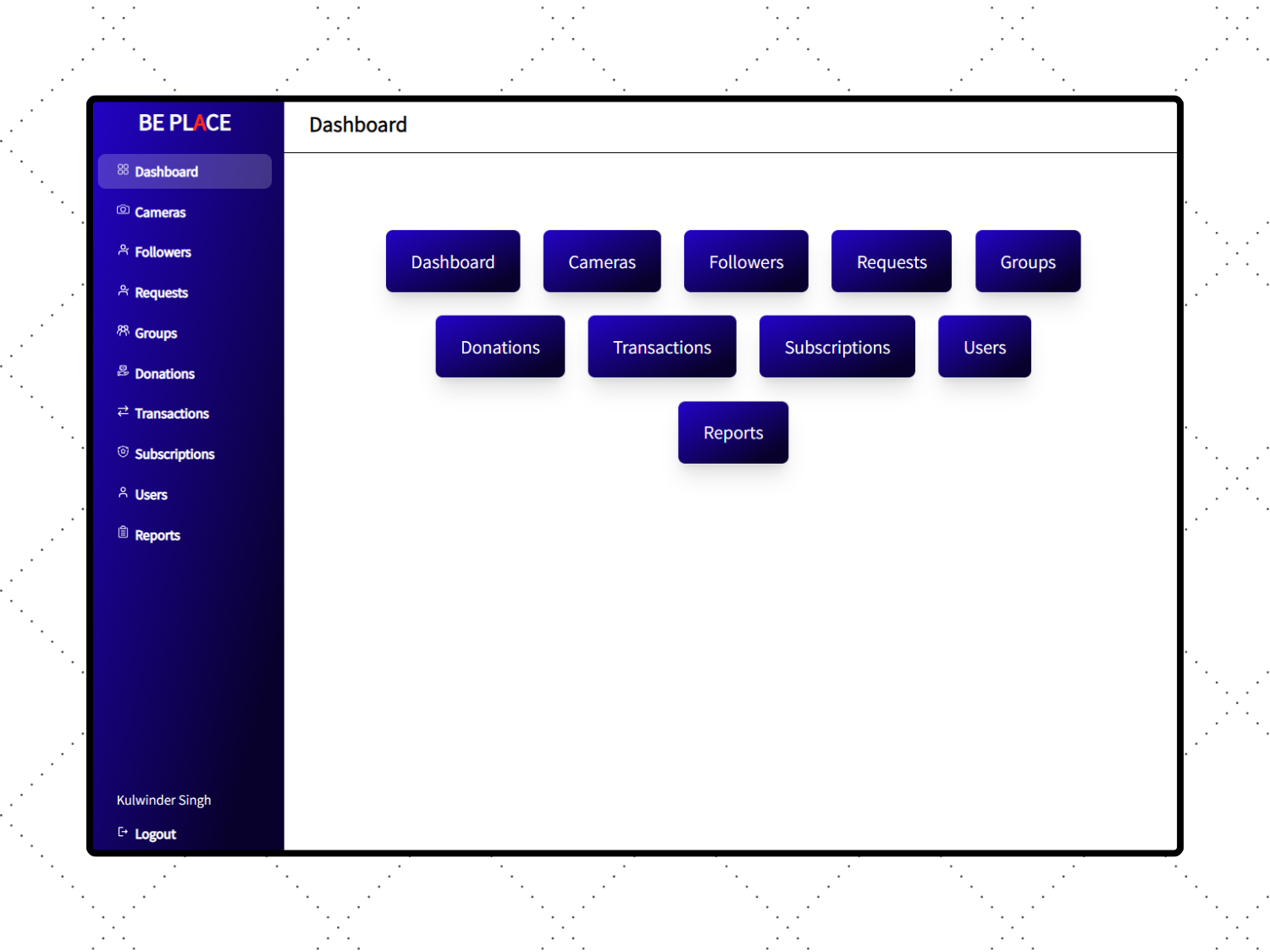 BE PLACE

Dashboard
Cameras
Followers
Requests
Groups
Donations
Transactions
Subscriptions
Users
Reports

Kulwinder Singh
Logout

Dashboard

Dashboard
Cameras
Followers
Requests
Groups
Donations
Transactions
Subscriptions
Users
Reports